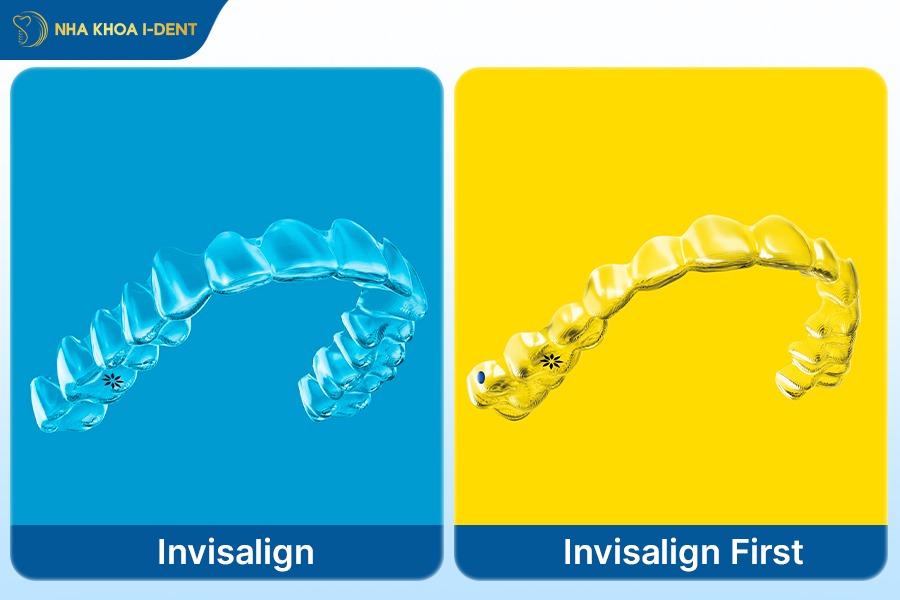 NHA KHOA I-DENT

Invisalign

Invisalign First